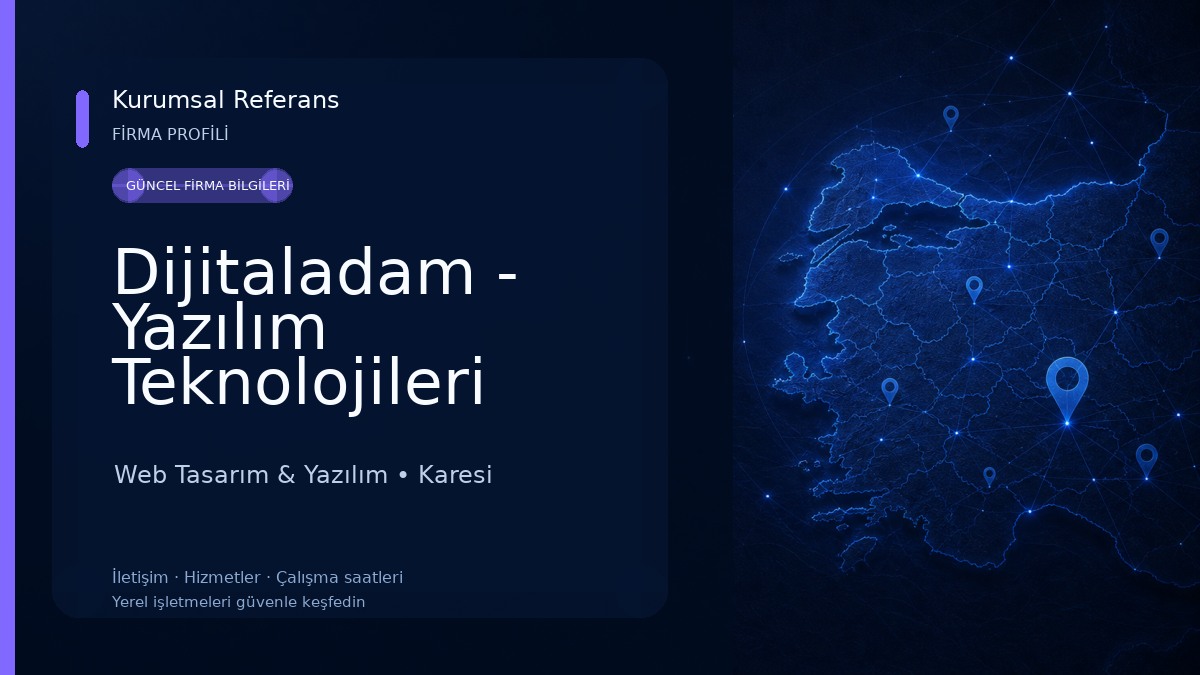 Kurumsal Referans
FİRMA PROFİLİ

GÜNCEL FİRMA BİLGİLERİ

Dijitaladam - Yazılım Teknolojileri

Web Tasarım & Yazılım • Karesi

İletişim · Hizmetler · Çalışma saatleri
Yerel işletmeleri güvenle keşfedin